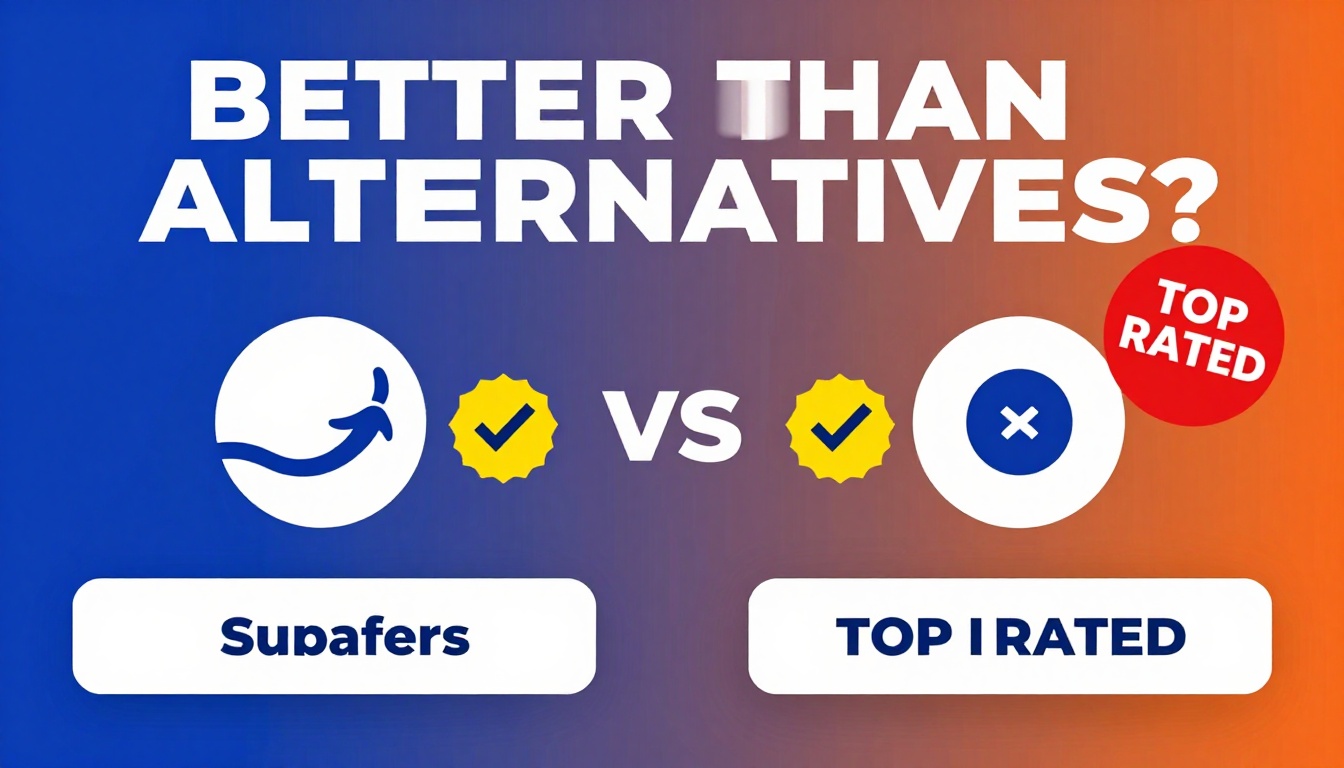 BETTER THAN ALTERNATIVES?

TOP RATED

VS

Supafers

TOP I RATED